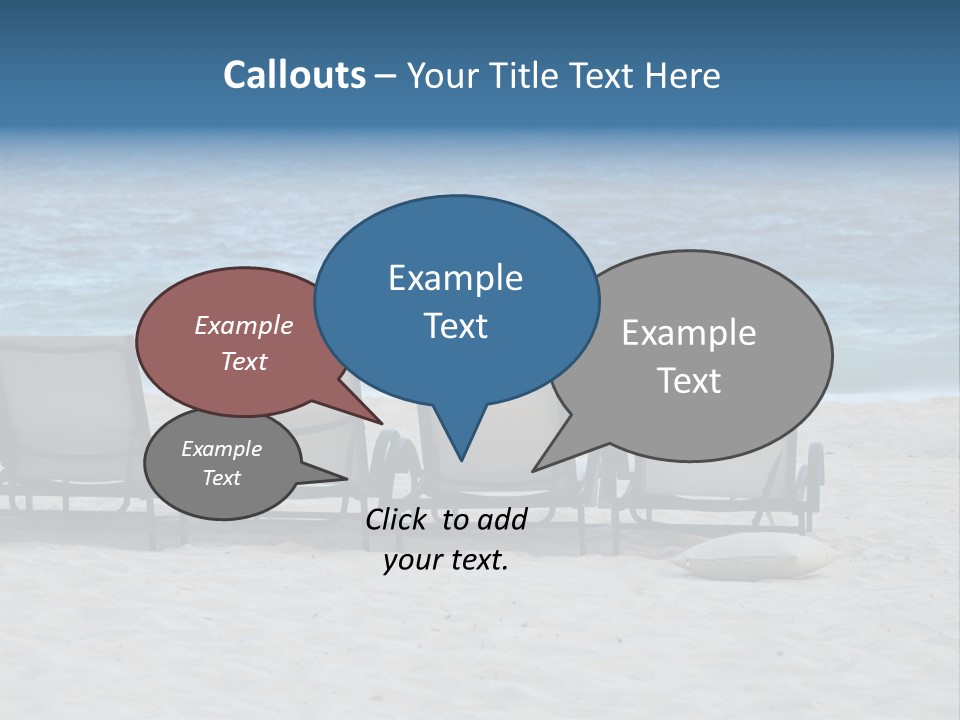 Callouts – Your Title Text Here

Example Text

Example Text

Example Text

Example Text

Click to add your text.